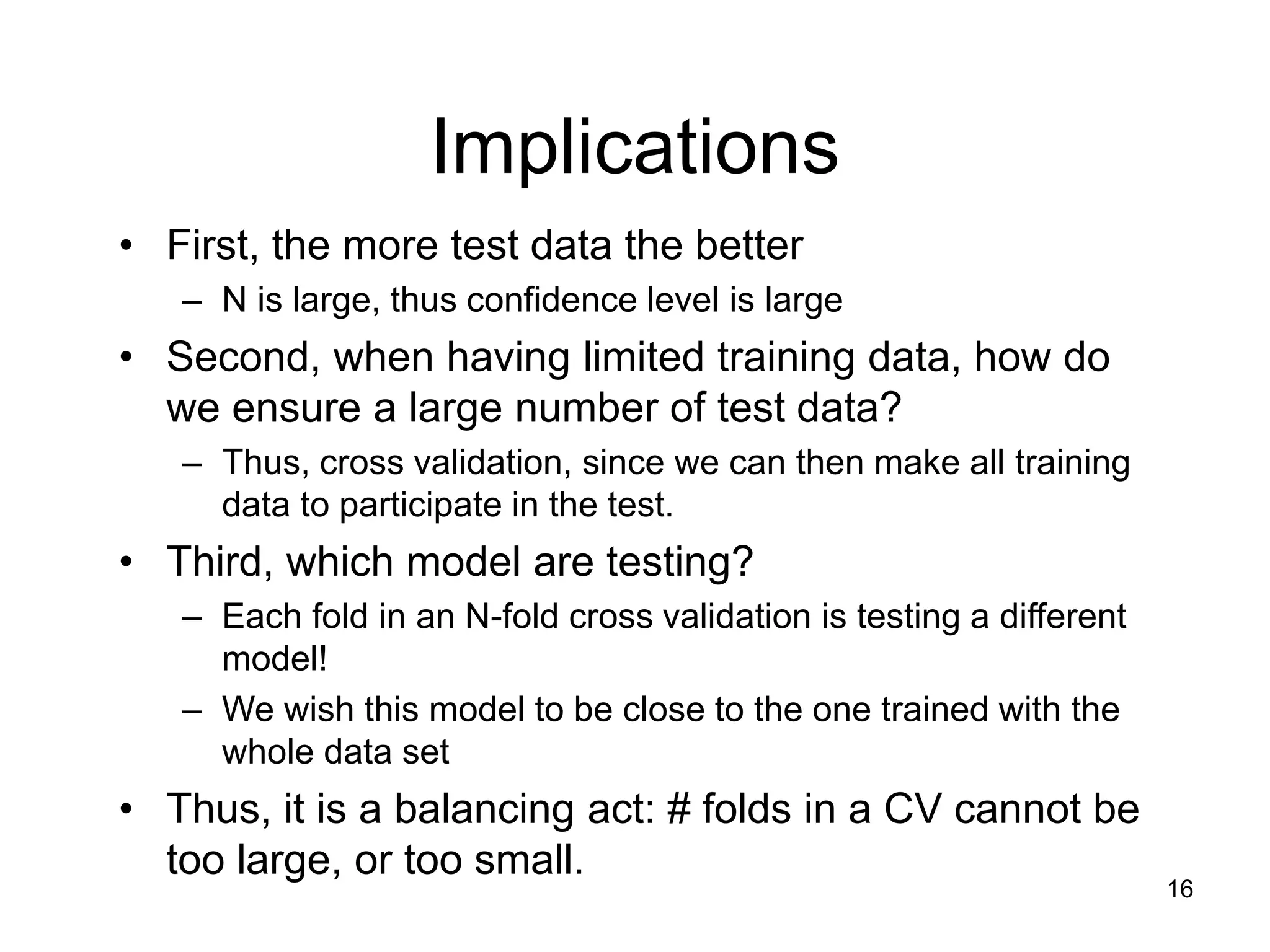 Implications

• First, the more test data the better
  – N is large, thus confidence level is large
• Second, when having limited training data, how do we ensure a large number of test data?
  – Thus, cross validation, since we can then make all training data to participate in the test.
• Third, which model are testing?
  – Each fold in an N-fold cross validation is testing a different model!
  – We wish this model to be close to the one trained with the whole data set
• Thus, it is a balancing act: # folds in a CV cannot be too large, or too small.

16